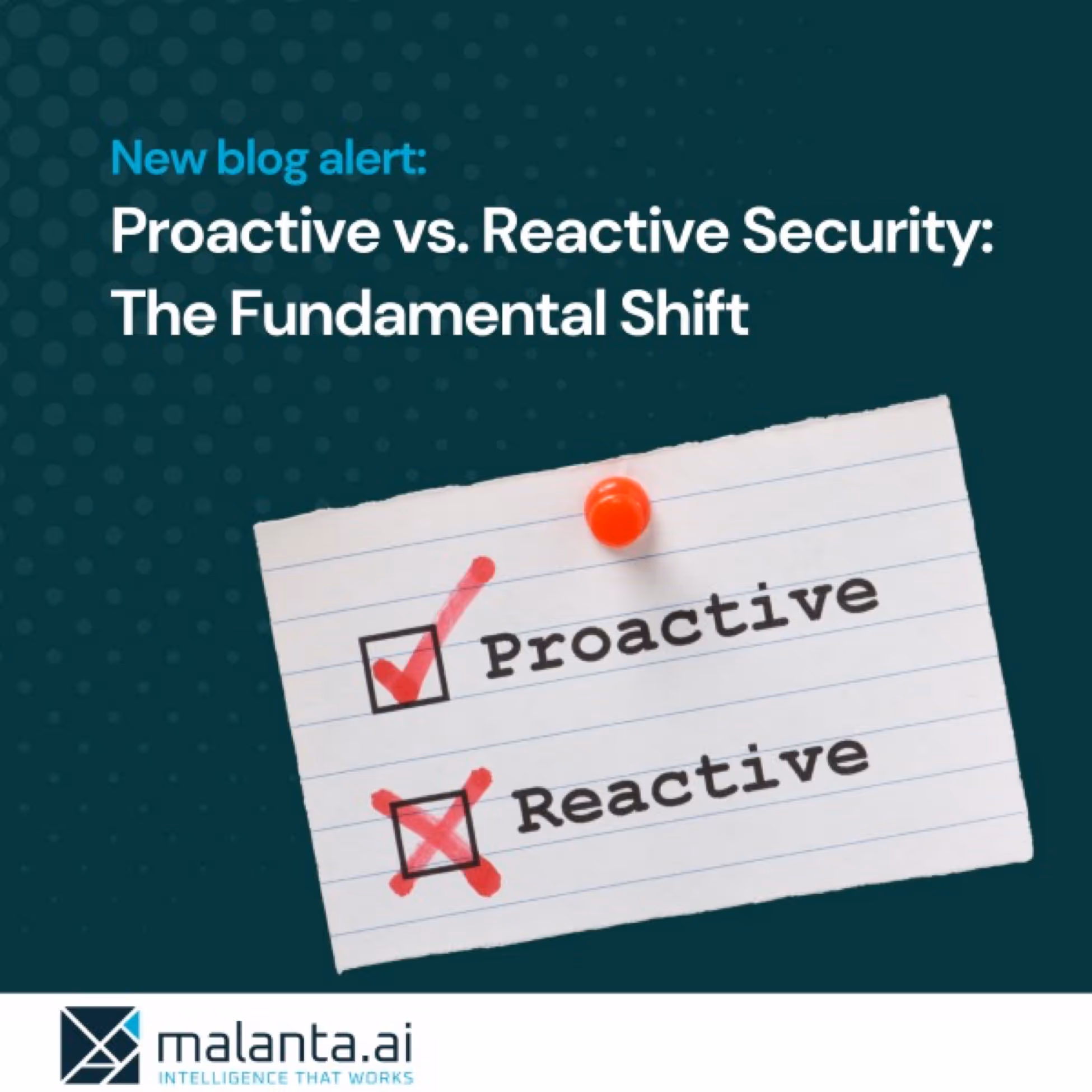 New blog alert:
Proactive vs. Reactive Security: The Fundamental Shift

Proactive

Reactive

malanta.ai
INTELLIGENCE THAT WORKS